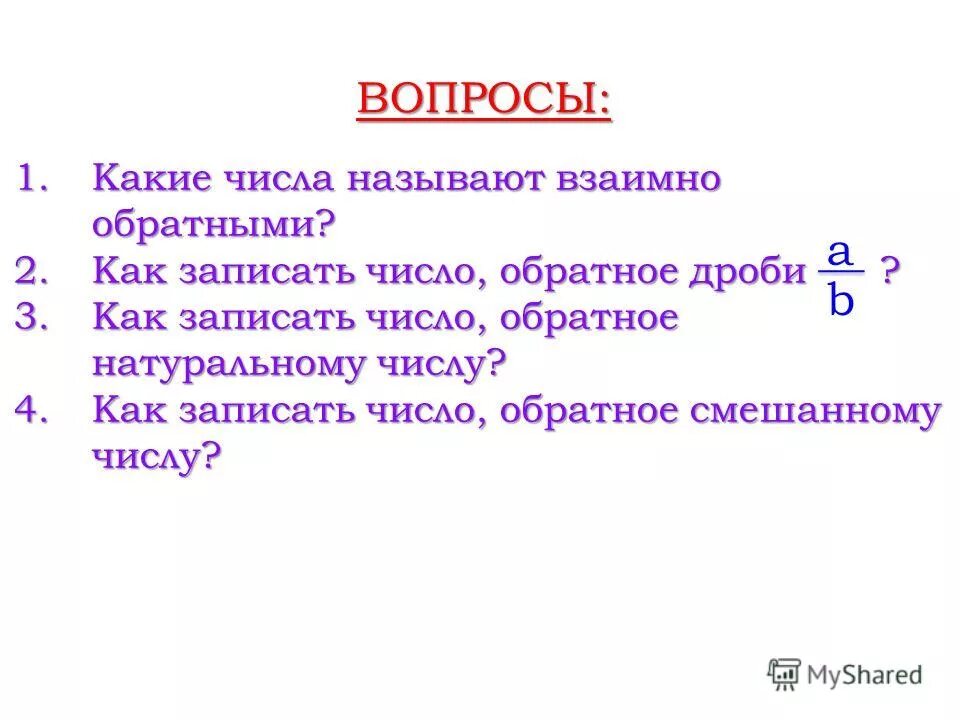 ВОПРОСЫ:

1. Какие числа называют взаимно обратными?
2. Как записать число, обратное дроби $\frac{a}{b}$ ?
3. Как записать число, обратное натуральному числу?
4. Как записать число, обратное смешанному числу?

MyShared